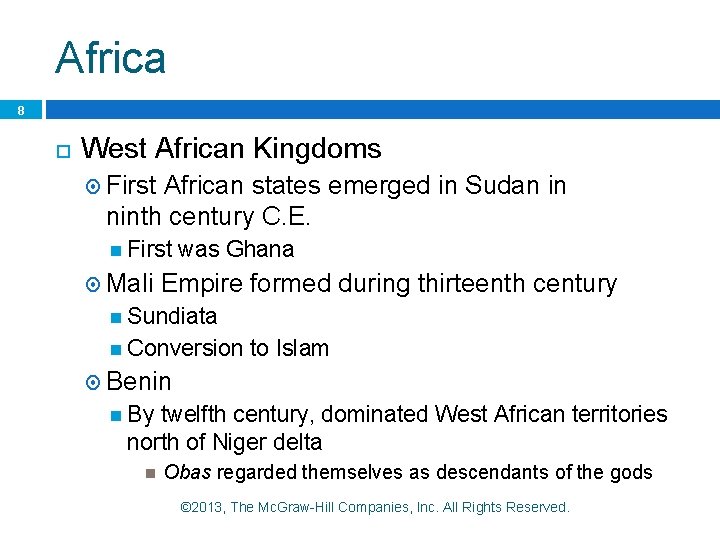 Africa

8

West African Kingdoms

First African states emerged in Sudan in ninth century C.E.

First was Ghana

Mali Empire formed during thirteenth century

Sundiata

Conversion to Islam

Benin

By twelfth century, dominated West African territories north of Niger delta

Obas regarded themselves as descendants of the gods

©2013, The McGraw-Hill Companies, Inc. All Rights Reserved.